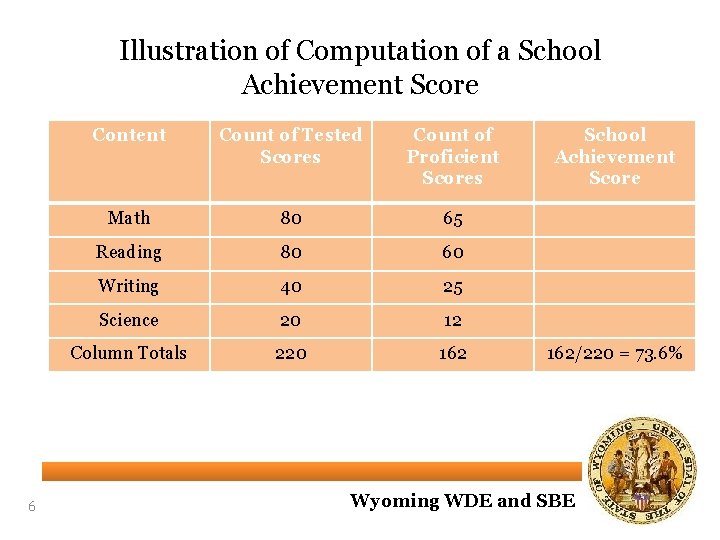 Illustration of Computation of a School Achievement Score

| Content | Count of Tested Scores | Count of Proficient Scores | School Achievement Score |
|---|---|---|---|
| Math | 80 | 65 | |
| Reading | 80 | 60 | |
| Writing | 40 | 25 | |
| Science | 20 | 12 | |
| Column Totals | 220 | 162 | 162/220 = 73.6% |

6

Wyoming WDE and SBE

GREAT SEAL OF THE STATE OF WYOMING